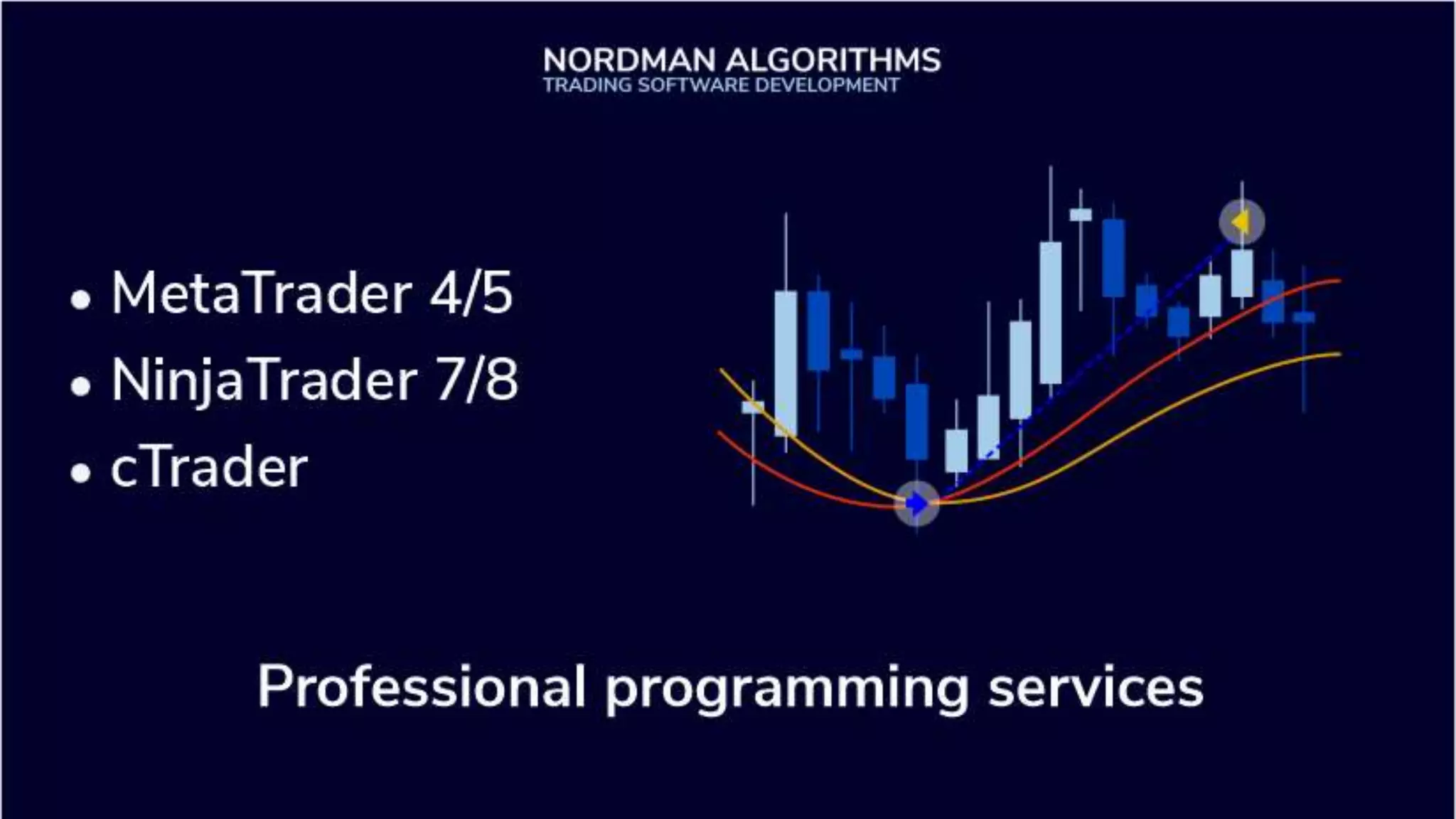 NORDMAN ALGORITHMS
TRADING SOFTWARE DEVELOPMENT

• MetaTrader 4/5
• NinjaTrader 7/8
• cTrader

Professional programming services